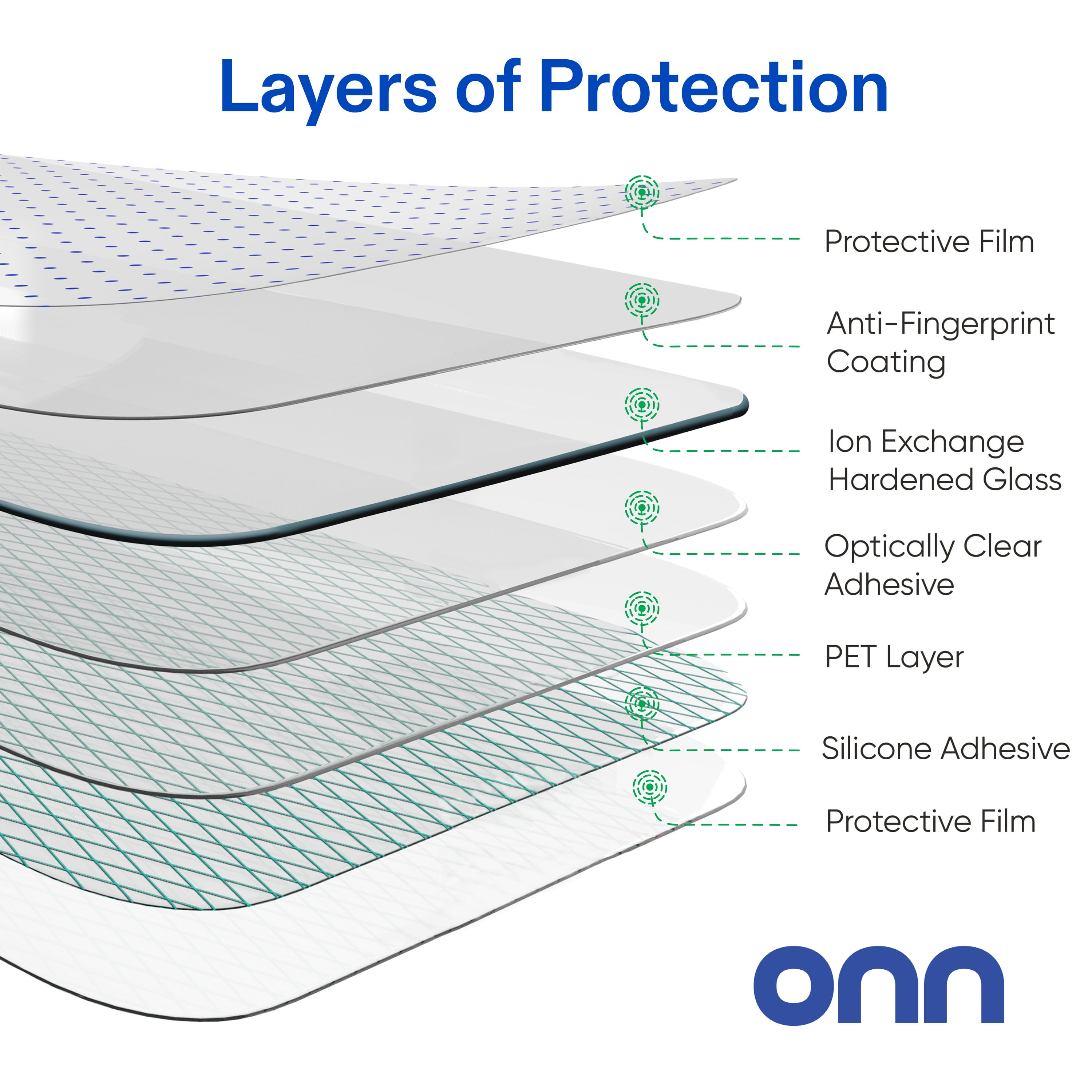 Layers of Protection

Protective Film

Anti-Fingerprint Coating

Ion Exchange Hardened Glass

Optically Clear Adhesive

PET Layer

Silicone Adhesive

Protective Film

onn